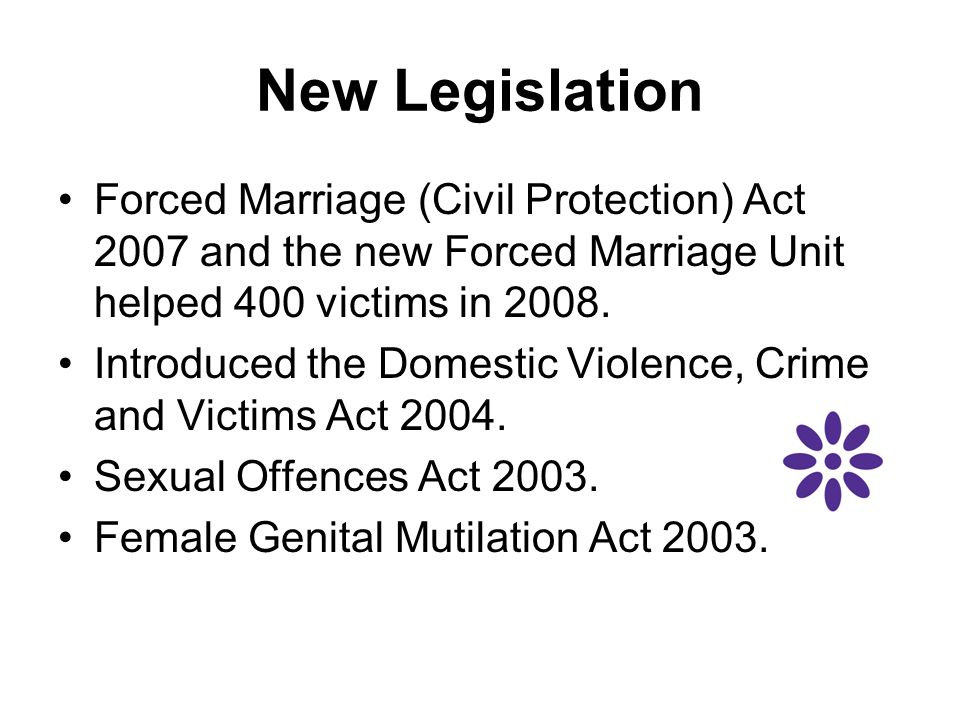 New Legislation

• Forced Marriage (Civil Protection) Act 2007 and the new Forced Marriage Unit helped 400 victims in 2008.
• Introduced the Domestic Violence, Crime and Victims Act 2004.
• Sexual Offences Act 2003.
• Female Genital Mutilation Act 2003.